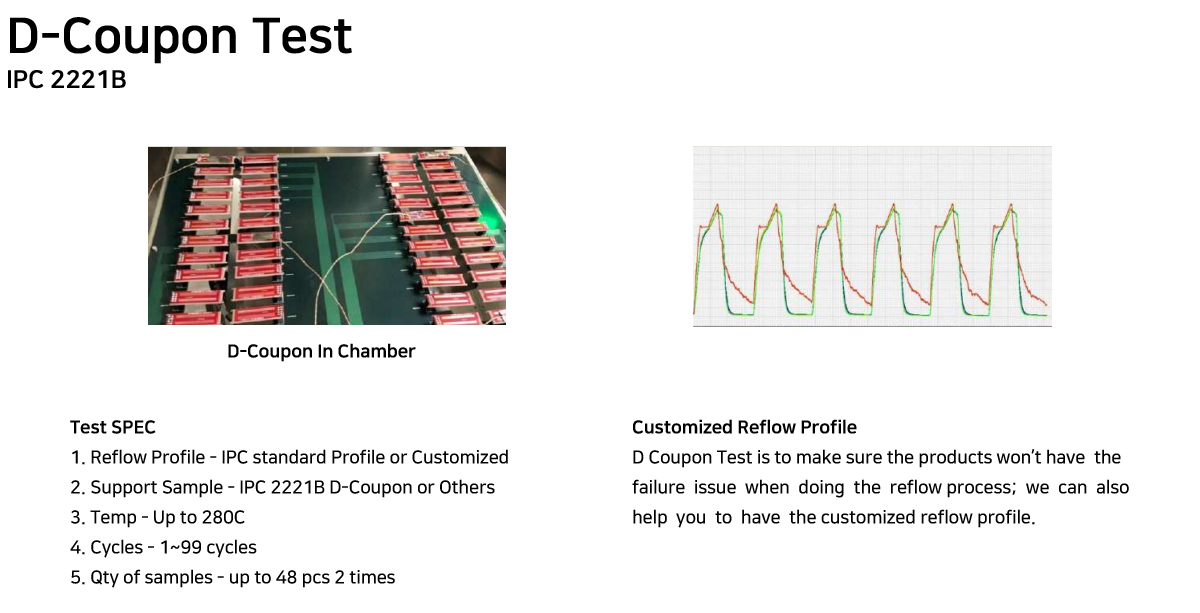 D-Coupon Test
IPC 2221B

D-Coupon In Chamber

Test SPEC
1. Reflow Profile - IPC standard Profile or Customized
2. Support Sample - IPC 2221B D-Coupon or Others
3. Temp - Up to 280C
4. Cycles - 1~99 cycles
5. Qty of samples - up to 48 pcs 2 times

Customized Reflow Profile
D Coupon Test is to make sure the products won't have the failure issue when doing the reflow process; we can also help you to have the customized reflow profile.